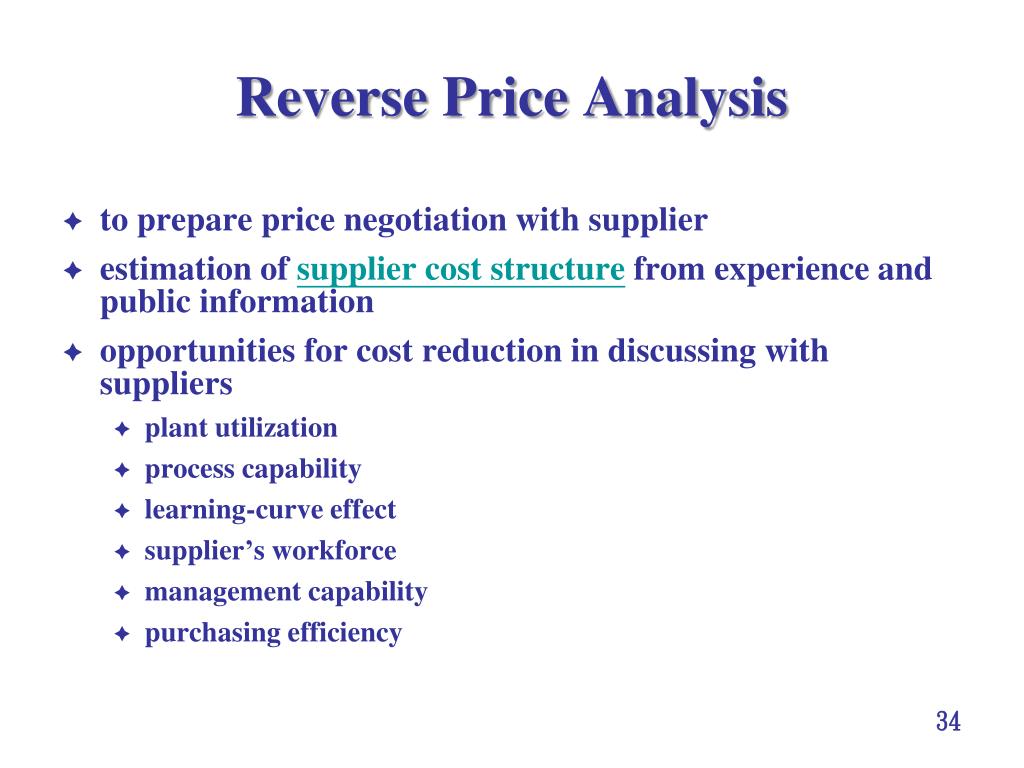 Reverse Price Analysis

✦ to prepare price negotiation with supplier
✦ estimation of supplier cost structure from experience and public information
✦ opportunities for cost reduction in discussing with suppliers
 ✦ plant utilization
 ✦ process capability
 ✦ learning-curve effect
 ✦ supplier’s workforce
 ✦ management capability
 ✦ purchasing efficiency

34